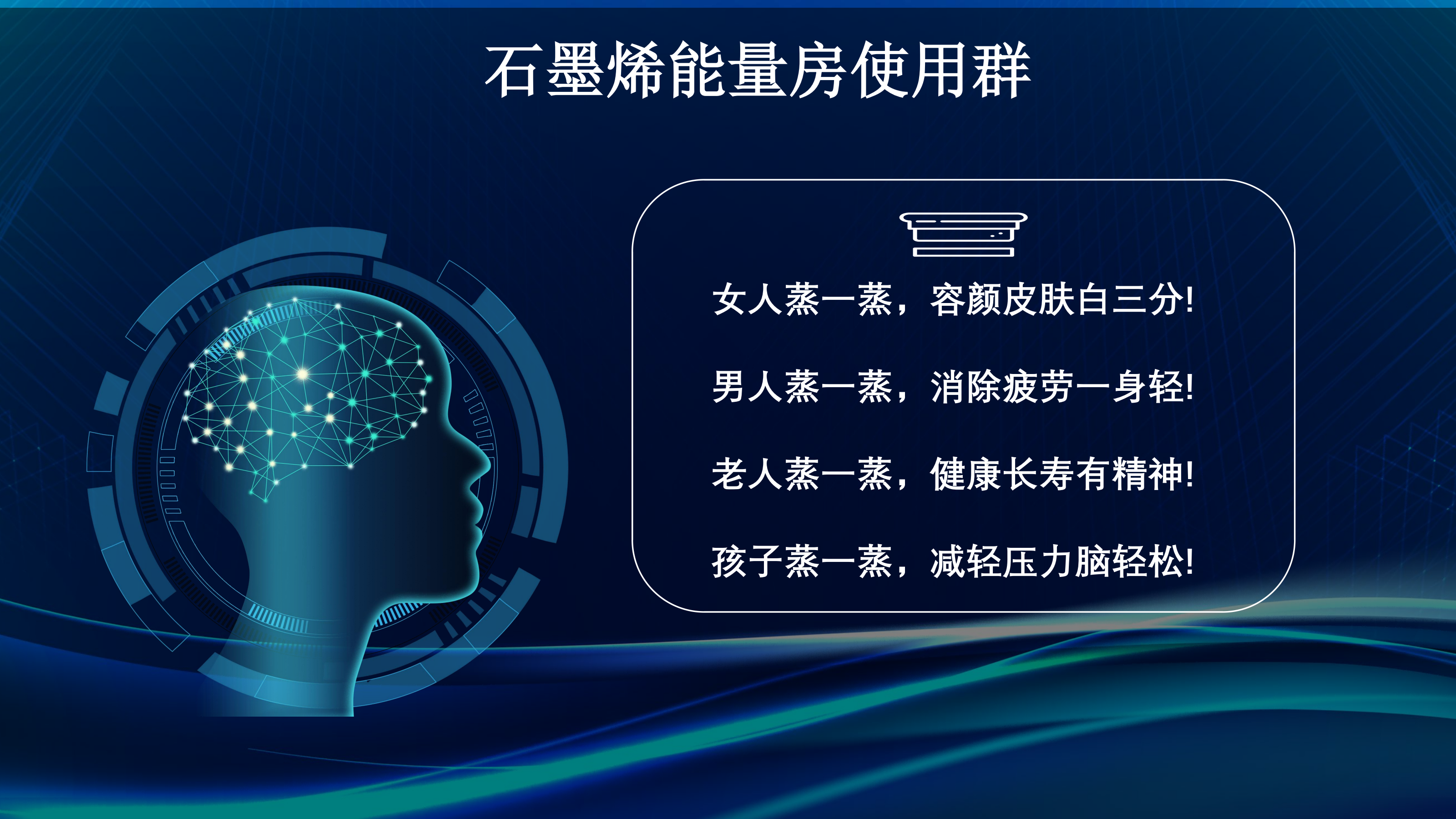 石墨烯能量房使用群

女人蒸一蒸，容颜皮肤白三分!

男人蒸一蒸，消除疲劳一身轻!

老人蒸一蒸，健康长寿有精神!

孩子蒸一蒸，减轻压力脑轻松!